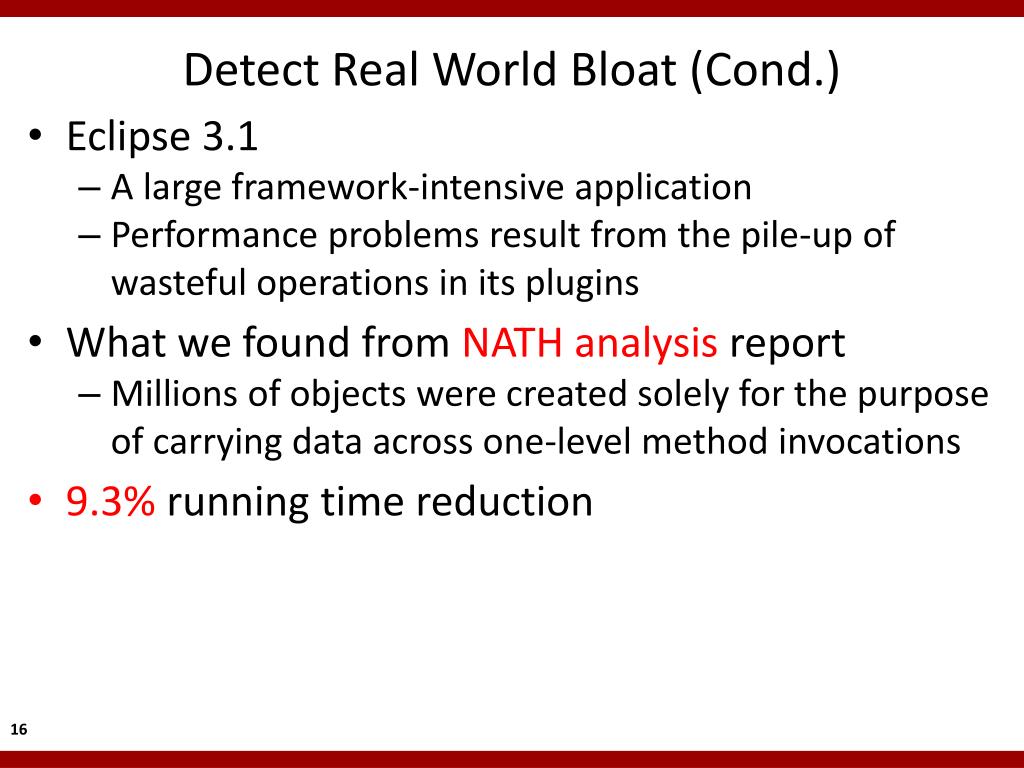 Detect Real World Bloat (Cond.)

• Eclipse 3.1
– A large framework-intensive application
– Performance problems result from the pile-up of wasteful operations in its plugins

• What we found from NATH analysis report
– Millions of objects were created solely for the purpose of carrying data across one-level method invocations

• 9.3% running time reduction

16